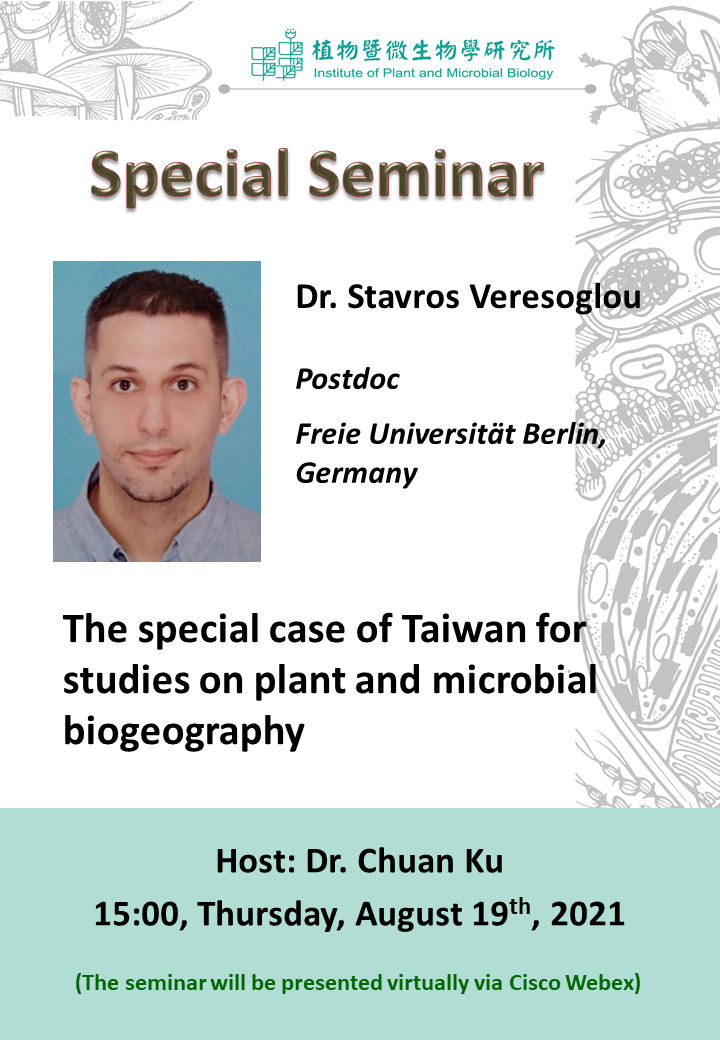 植物暨微生物學研究所
Institute of Plant and Microbial Biology

Special Seminar

Dr. Stavros Veresoglou

Postdoc

Freie Universität Berlin, Germany

The special case of Taiwan for studies on plant and microbial biogeography

Host: Dr. Chuan Ku

15:00, Thursday, August 19$^{th}$, 2021

(The seminar will be presented virtually via Cisco Webex)